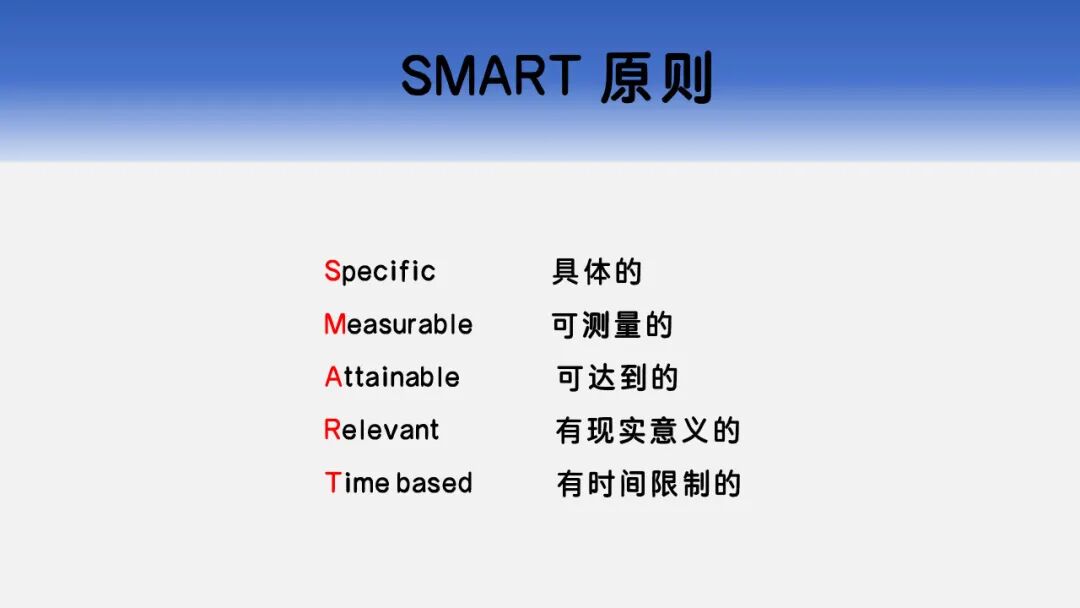 SMART 原则

Specific 具体的
Measurable 可测量的
Attainable 可达到的
Relevant 有现实意义的
Time based 有时间限制的